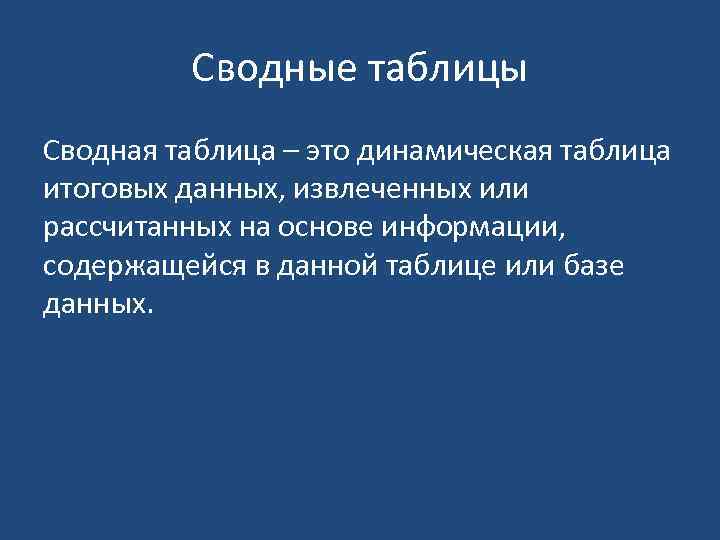 Сводные таблицы

Сводная таблица – это динамическая таблица итоговых данных, извлеченных или рассчитанных на основе информации, содержащейся в данной таблице или базе данных.